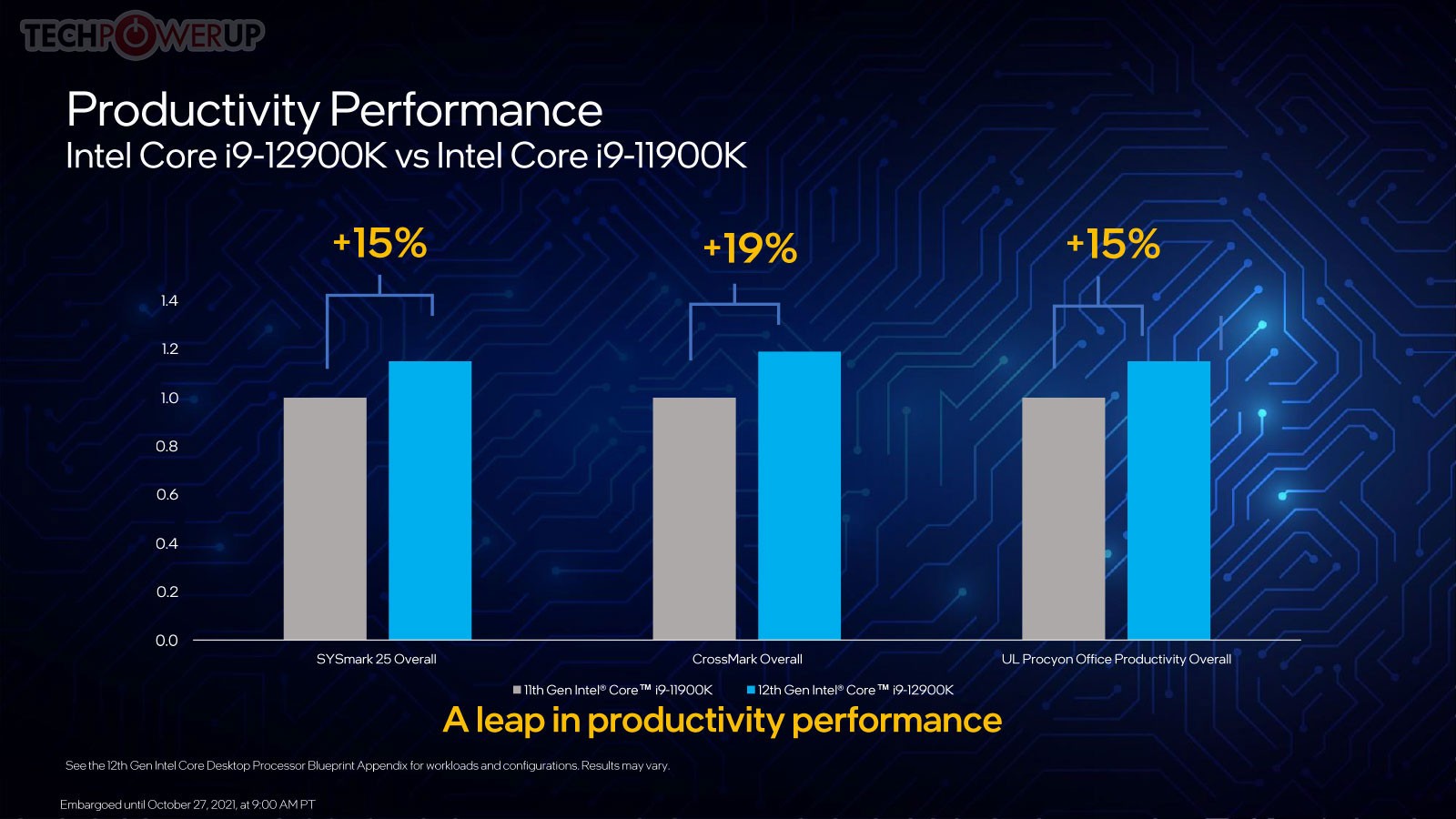 TECHPOWERUP

Productivity Performance
Intel Core i9-12900K vs Intel Core i9-11900K

+15%
+19%
+15%

1.4
1.2
1.0
0.8
0.6
0.4
0.2
0.0

SYSmark 25 Overall
CrossMark Overall
UL Procyon Office Productivity Overall

11th Gen Intel® Core™ i9-11900K
12th Gen Intel® Core™ i9-12900K

A leap in productivity performance

See the 12th Gen Intel Core Desktop Processor Blueprint Appendix for workloads and configurations. Results may vary.

Embargoed until October 27, 2021, at 9:00 AM PT